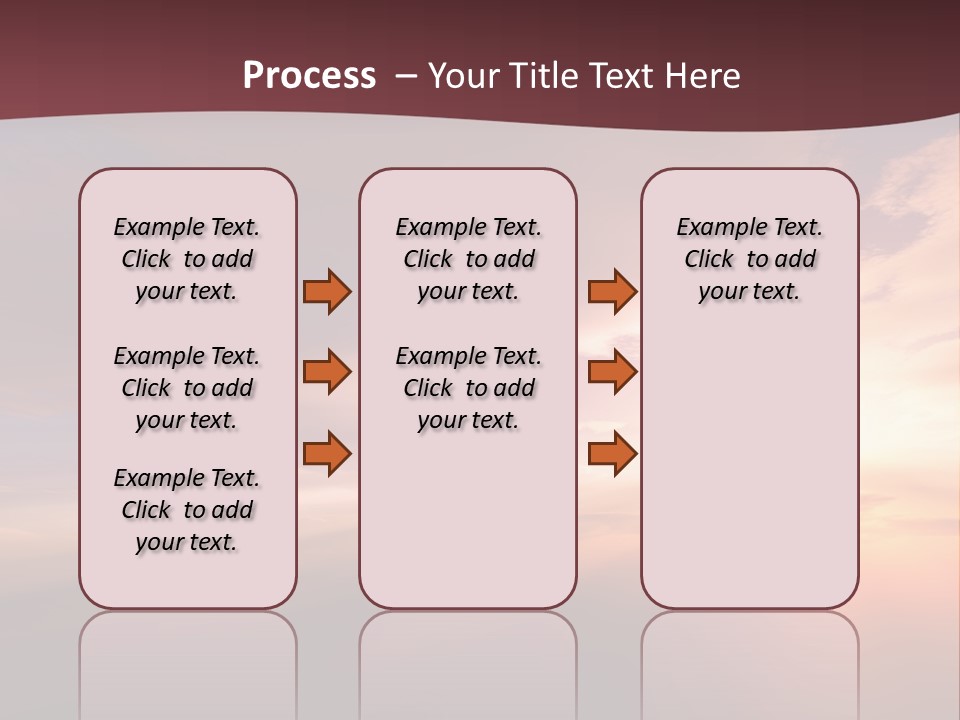 Process – Your Title Text Here

Example Text. Click to add your text.

Example Text. Click to add your text.

Example Text. Click to add your text.

Example Text. Click to add your text.

Example Text. Click to add your text.

Example Text. Click to add your text.